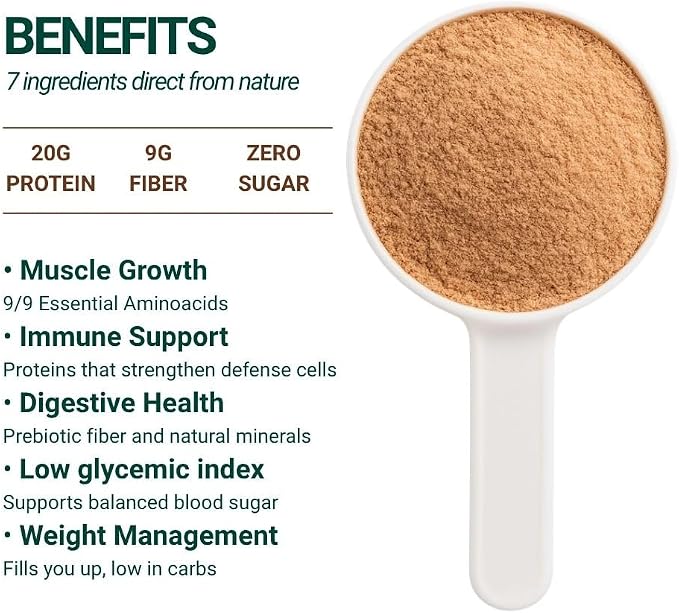 BENEFITS

7 ingredients direct from nature

20G PROTEIN

9G FIBER

ZERO SUGAR

• Muscle Growth
9/9 Essential Aminoacids
• Immune Support
Proteins that strengthen defense cells
• Digestive Health
Prebiotic fiber and natural minerals
• Low glycemic index
Supports balanced blood sugar
• Weight Management
Fills you up, low in carbs